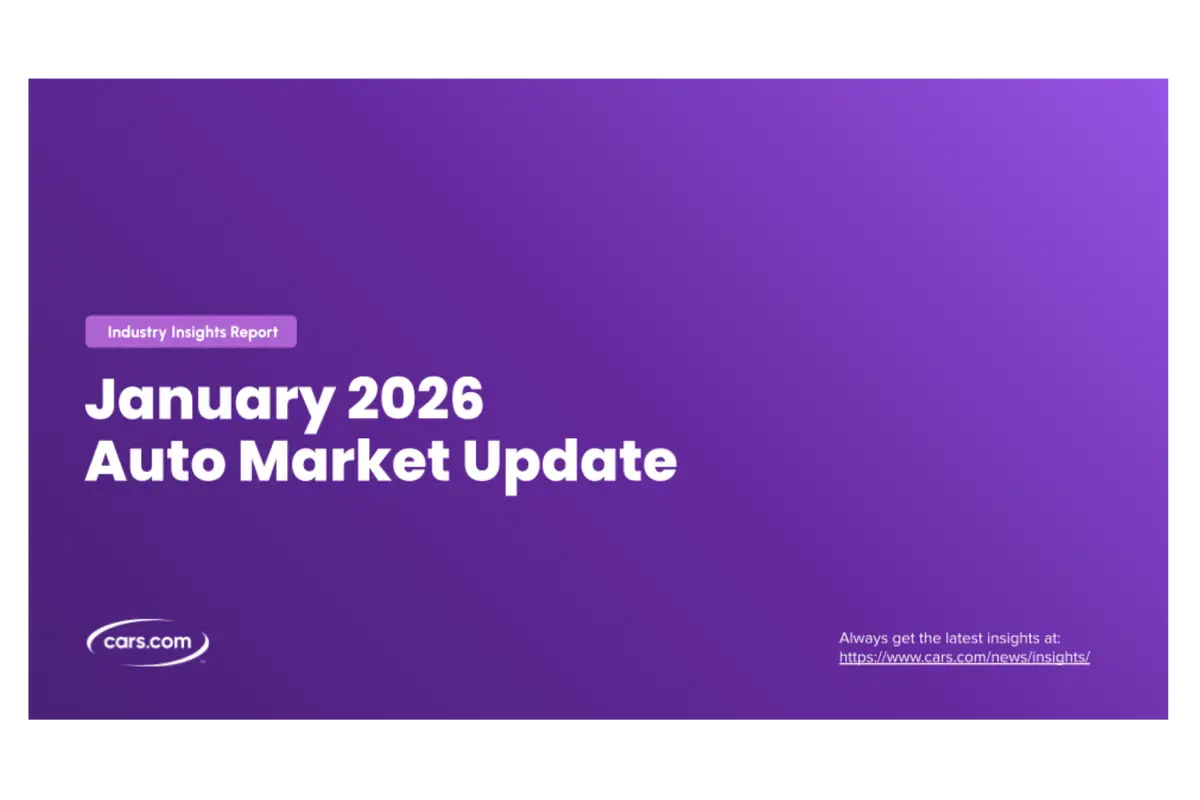 Industry Insights Report

January 2026
Auto Market Update

cars.com

Always get the latest insights at:
https://www.cars.com/news/insights/